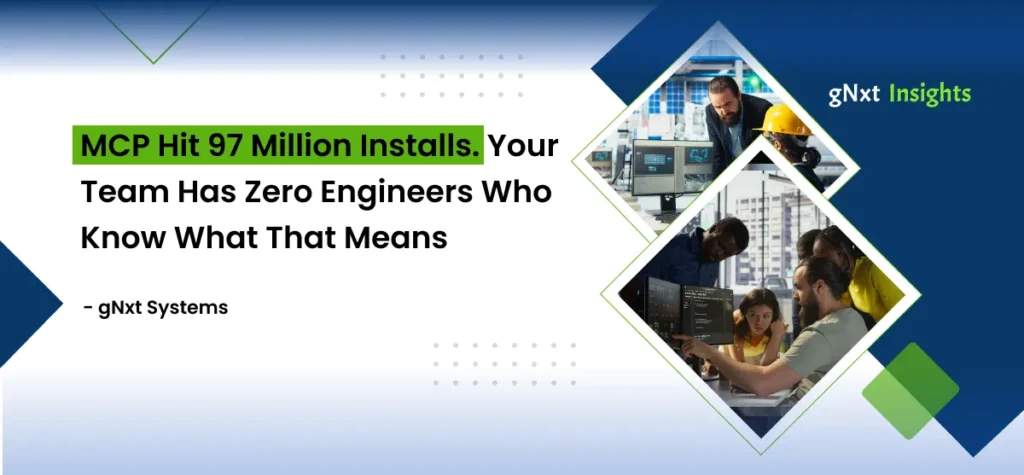 gNxt Insights

MCP Hit 97 Million Installs. Your Team Has Zero Engineers Who Know What That Means

- gNxt Systems